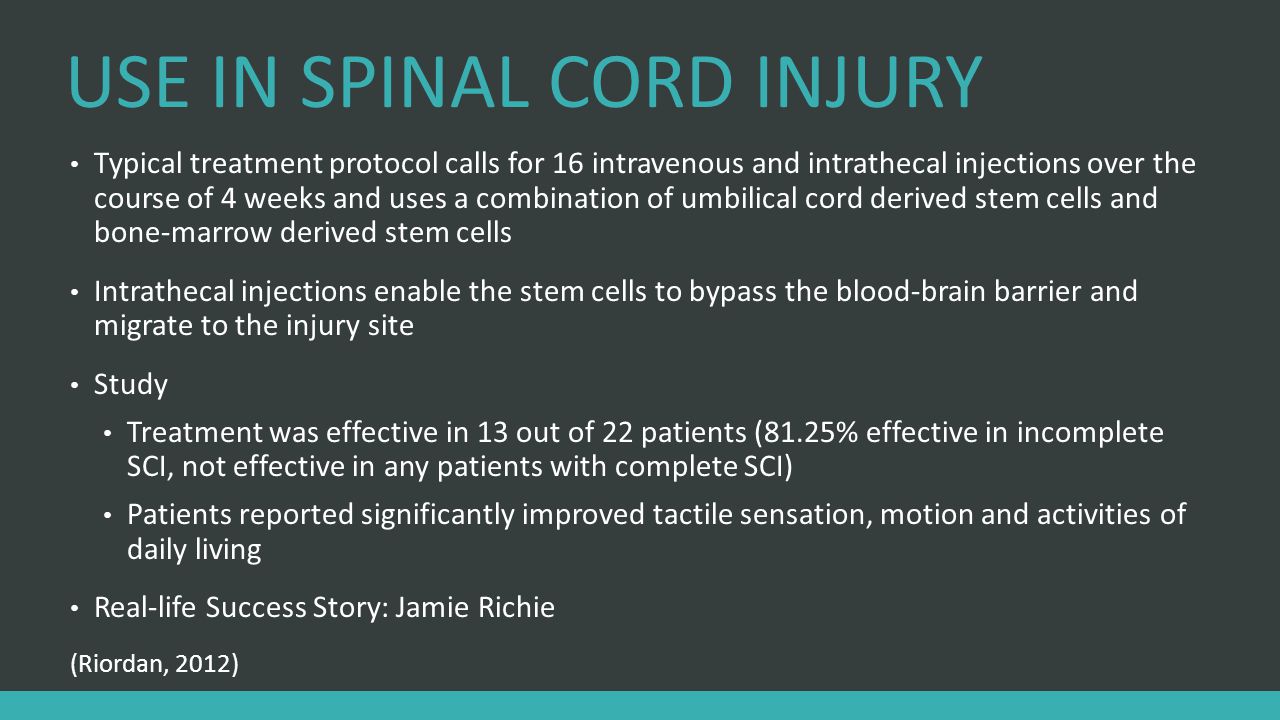 USE IN SPINAL CORD INJURY

• Typical treatment protocol calls for 16 intravenous and intrathecal injections over the course of 4 weeks and uses a combination of umbilical cord derived stem cells and bone-marrow derived stem cells

• Intrathecal injections enable the stem cells to bypass the blood-brain barrier and migrate to the injury site

• Study

• Treatment was effective in 13 out of 22 patients (81.25% effective in incomplete SCI, not effective in any patients with complete SCI)

• Patients reported significantly improved tactile sensation, motion and activities of daily living

• Real-life Success Story: Jamie Richie

(Riordan, 2012)